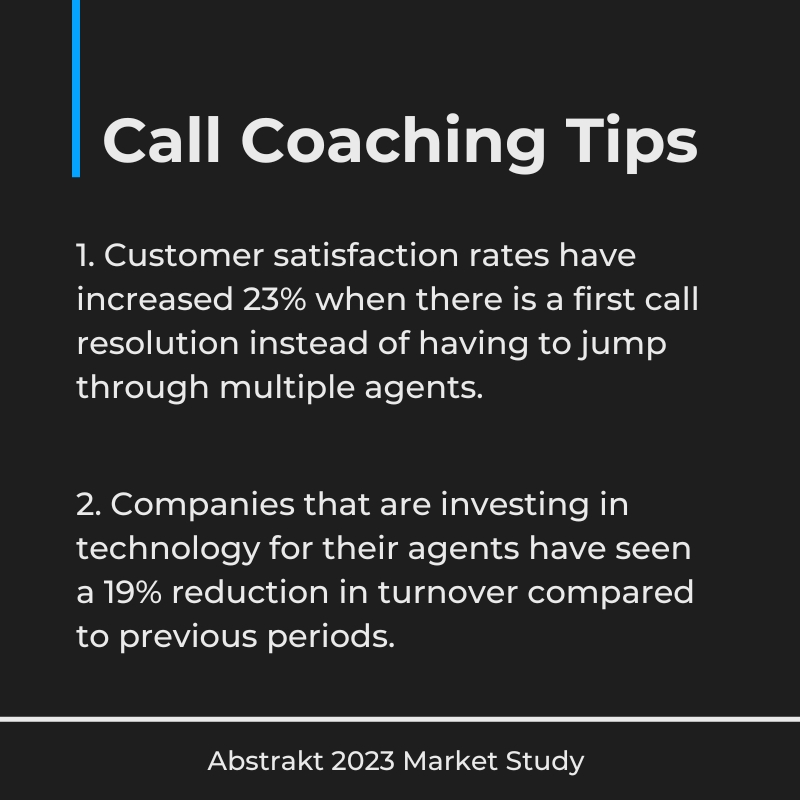 Call Coaching Tips

1. Customer satisfaction rates have increased 23% when there is a first call resolution instead of having to jump through multiple agents.

2. Companies that are investing in technology for their agents have seen a 19% reduction in turnover compared to previous periods.

Abstrakt 2023 Market Study